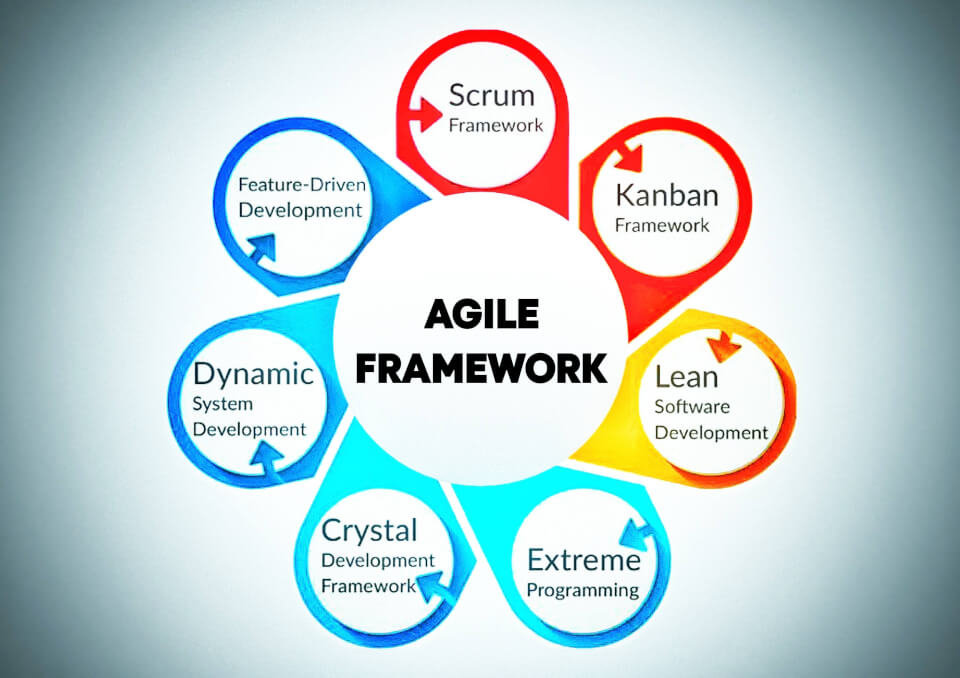 AGILE FRAMEWORK

Scrum Framework

Kanban Framework

Lean Software Development

Extreme Programming

Crystal Development Framework

Dynamic System Development

Feature-Driven Development